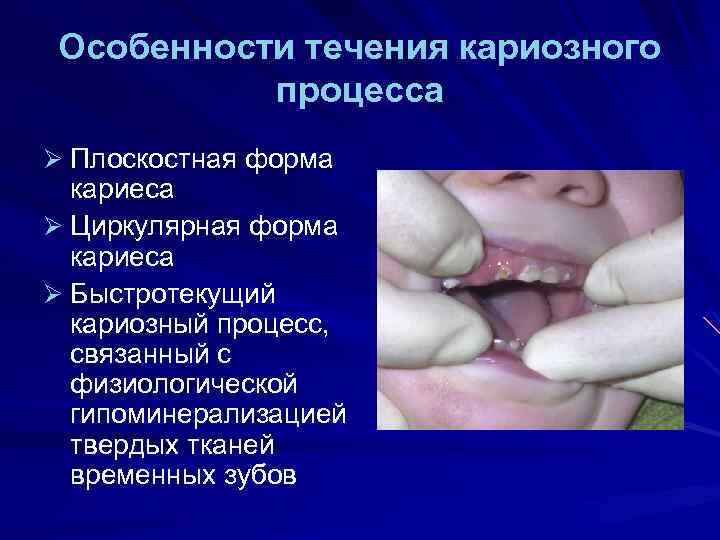 Особенности течения кариозного процесса

➢ Плоскостная форма кариеса
➢ Циркулярная форма кариеса
➢ Быстротекущий кариозный процесс, связанный с физиологической гипоминерализацией твердых тканей временных зубов